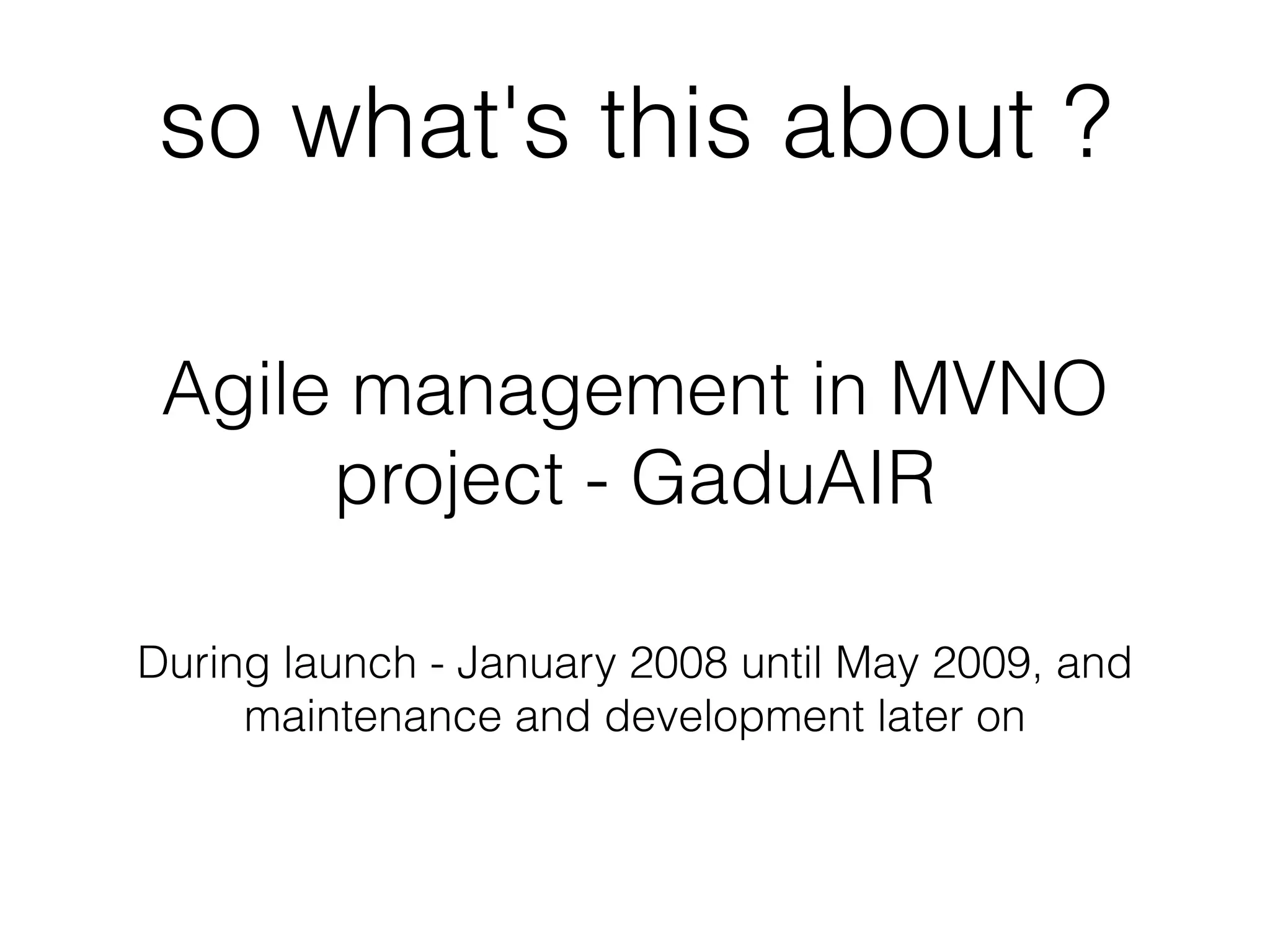 so what's this about ?

Agile management in MVNO project - GaduAIR

During launch - January 2008 until May 2009, and maintenance and development later on